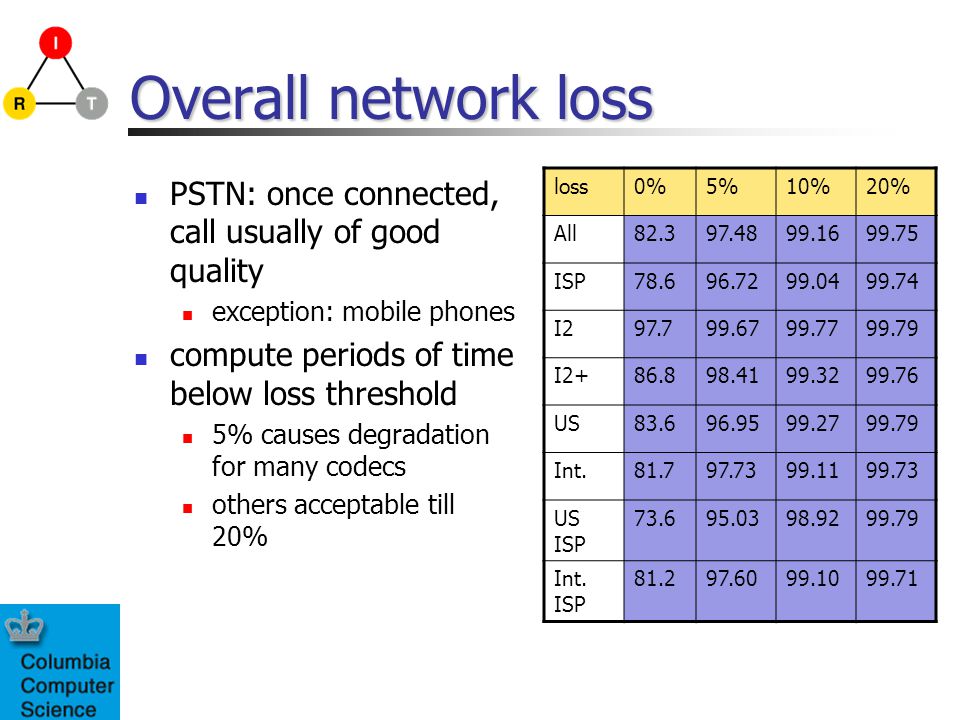 I
R
T

Overall network loss

PSTN: once connected, call usually of good quality
exception: mobile phones
compute periods of time below loss threshold
5% causes degradation for many codecs
others acceptable till 20%

| loss | 0% | 5% | 10% | 20% |
|---|---|---|---|---|
| All | 82.3 | 97.48 | 99.16 | 99.75 |
| ISP | 78.6 | 96.72 | 99.04 | 99.74 |
| I2 | 97.7 | 99.67 | 99.77 | 99.79 |
| I2+ | 86.8 | 98.41 | 99.32 | 99.76 |
| US | 83.6 | 96.95 | 99.27 | 99.79 |
| Int. | 81.7 | 97.73 | 99.11 | 99.73 |
| US ISP | 73.6 | 95.03 | 98.92 | 99.79 |
| Int. ISP | 81.2 | 97.60 | 99.10 | 99.71 |

Columbia Computer Science